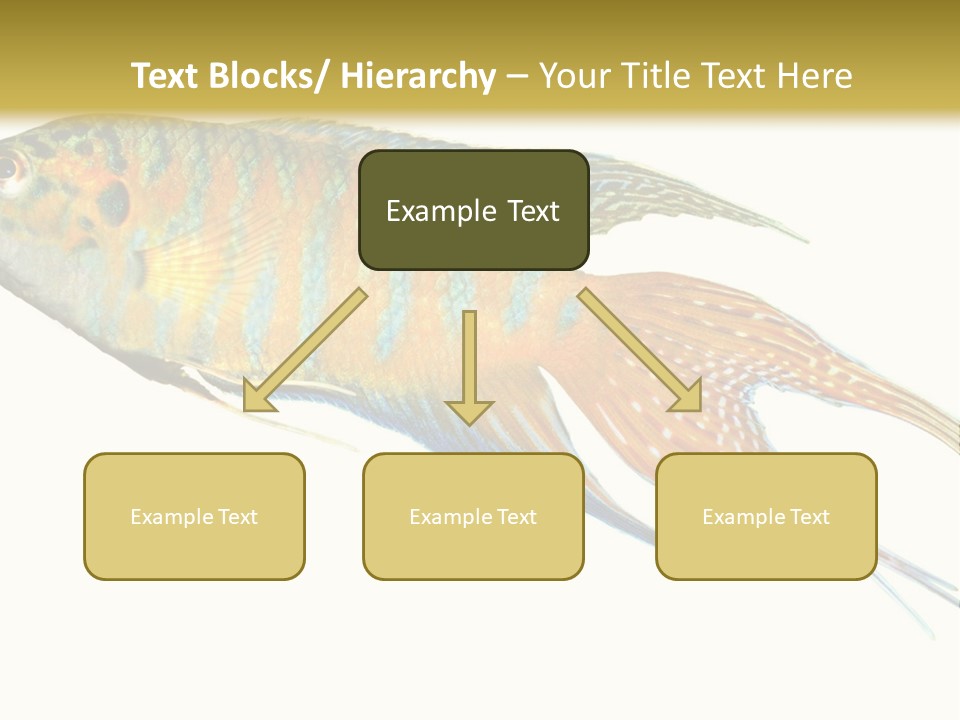 Text Blocks/ Hierarchy – Your Title Text Here

Example Text

Example Text

Example Text

Example Text